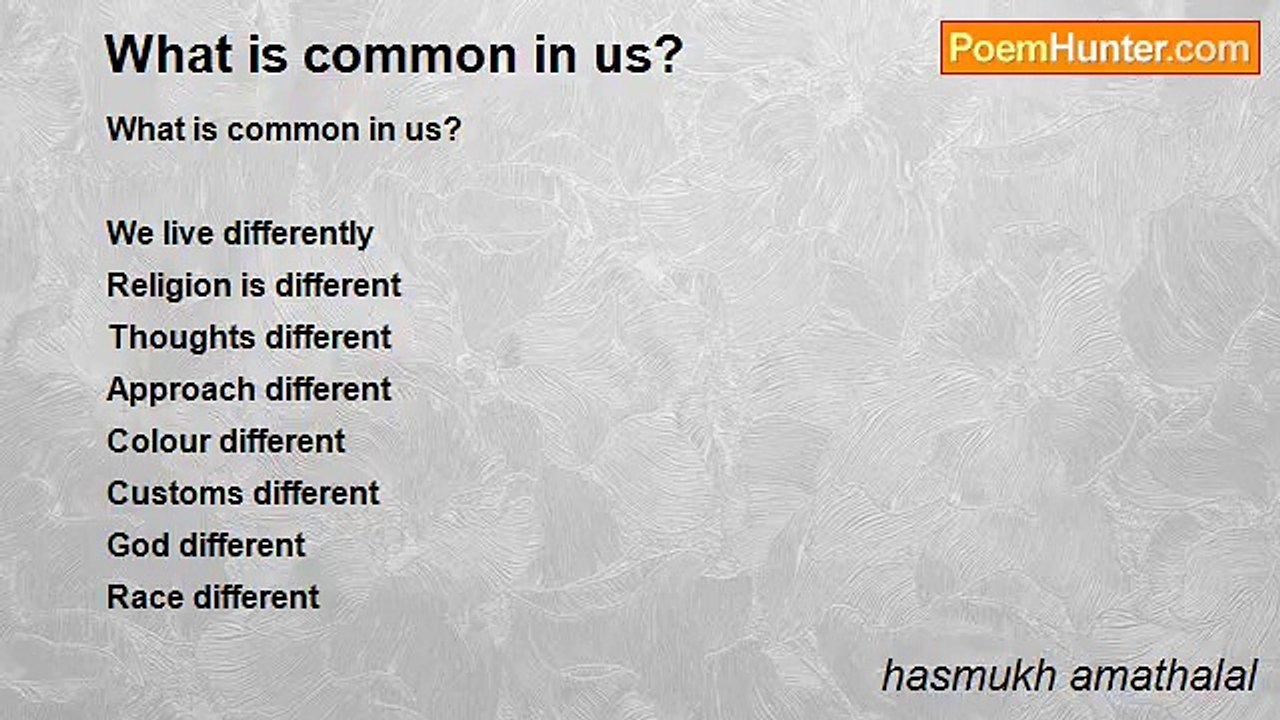 What is common in us?

PoemHunter.com

What is common in us?

We live differently
Religion is different
Thoughts different
Approach different
Colour different
Customs different
God different
Race different

hasmukh amathalal